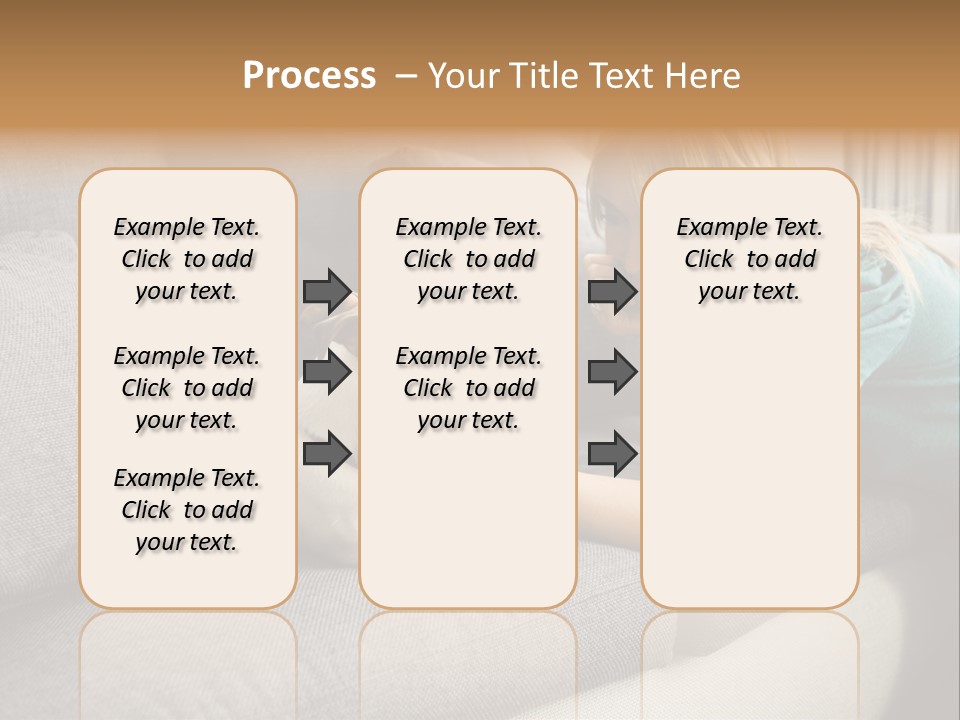 Process – Your Title Text Here

Example Text. Click to add your text.

Example Text. Click to add your text.

Example Text. Click to add your text.

Example Text. Click to add your text.

Example Text. Click to add your text.

Example Text. Click to add your text.